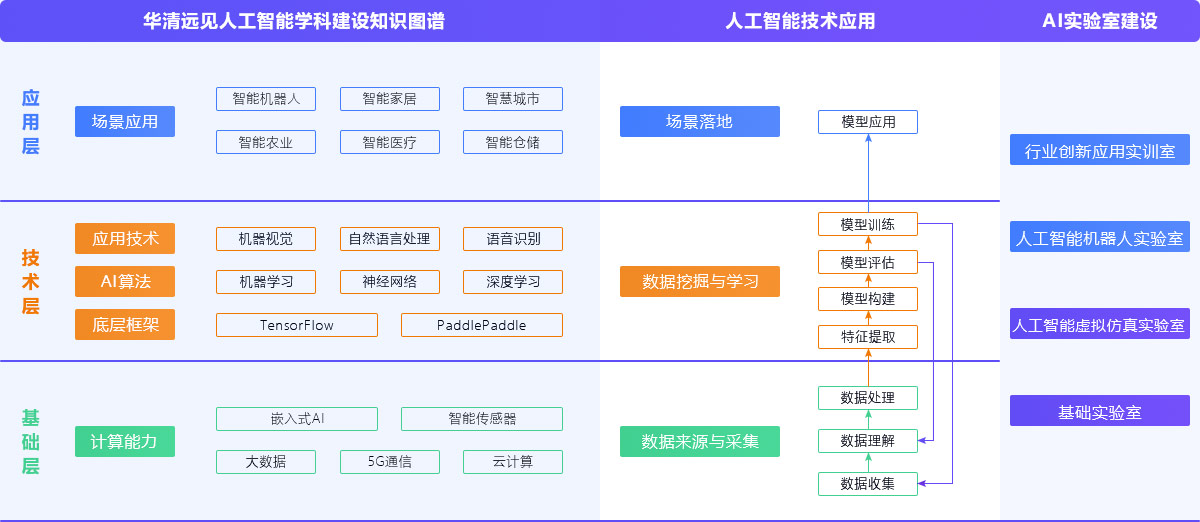 华清远见人工智能学科建设知识图谱

人工智能技术应用

AI实验室建设

应用层

场景应用

智能机器人

智能家居

智慧城市

智能农业

智能医疗

智能仓储

场景落地

模型应用

行业创新应用实训室

技术层

应用技术

机器视觉

自然语言处理

语音识别

AI算法

机器学习

神经网络

深度学习

底层框架

TensorFlow

PaddlePaddle

数据挖掘与学习

模型训练

模型评估

模型构建

特征提取

人工智能机器人实验室

人工智能虚拟仿真实验室

基础层

计算能力

嵌入式AI

智能传感器

大数据

5G通信

云计算

数据来源与采集

数据处理

数据理解

数据收集

基础实验室